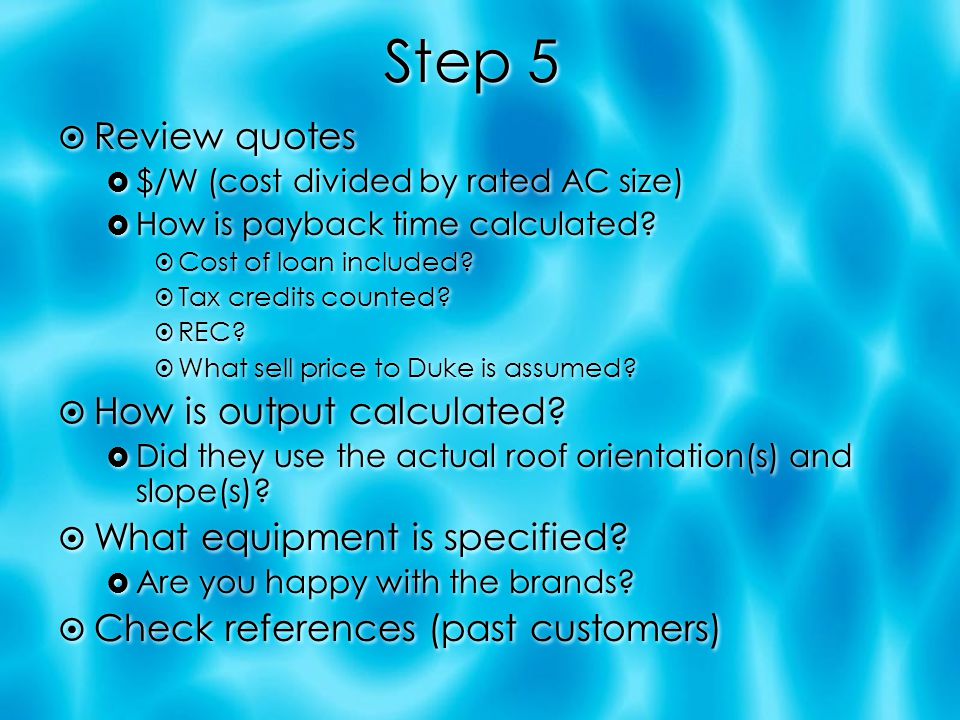 Step 5

Review quotes

$/W (cost divided by rated AC size)

How is payback time calculated?

Cost of loan included?

Tax credits counted?

REC?

What sell price to Duke is assumed?

How is output calculated?

Did they use the actual roof orientation(s) and slope(s)?

What equipment is specified?

Are you happy with the brands?

Check references (past customers)